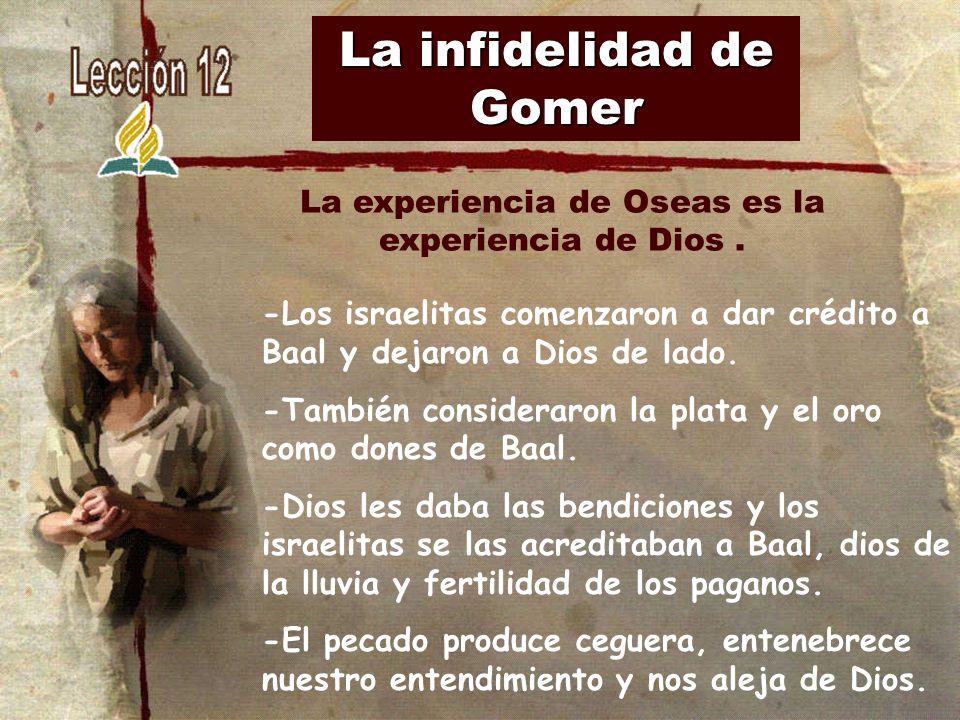 Lección 12

La infidelidad de Gomer

La experiencia de Oseas es la experiencia de Dios .

-Los israelitas comenzaron a dar crédito a Baal y dejaron a Dios de lado.

-También consideraron la plata y el oro como dones de Baal.

-Dios les daba las bendiciones y los israelitas se las acreditaban a Baal, dios de la lluvia y fertilidad de los paganos.

-El pecado produce ceguera, entenebrece nuestro entendimiento y nos aleja de Dios.